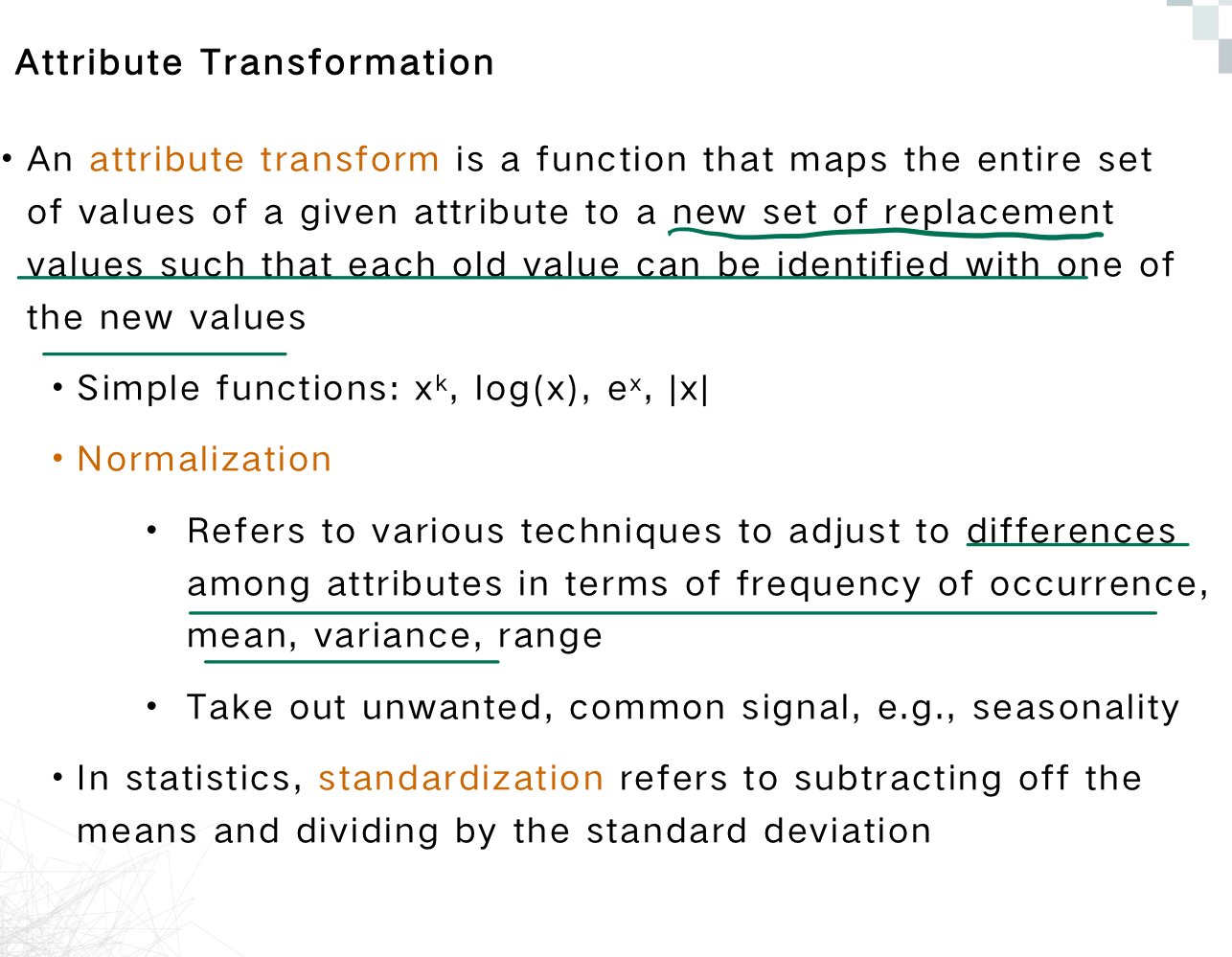 Attribute Transformation

• An attribute transform is a function that maps the entire set of values of a given attribute to a new set of replacement values such that each old value can be identified with one of the new values

• Simple functions: $x^k$, $\log(x)$, $e^x$, $|x|$

• Normalization

• Refers to various techniques to adjust to differences among attributes in terms of frequency of occurrence, mean, variance, range

• Take out unwanted, common signal, e.g., seasonality

• In statistics, standardization refers to subtracting off the means and dividing by the standard deviation